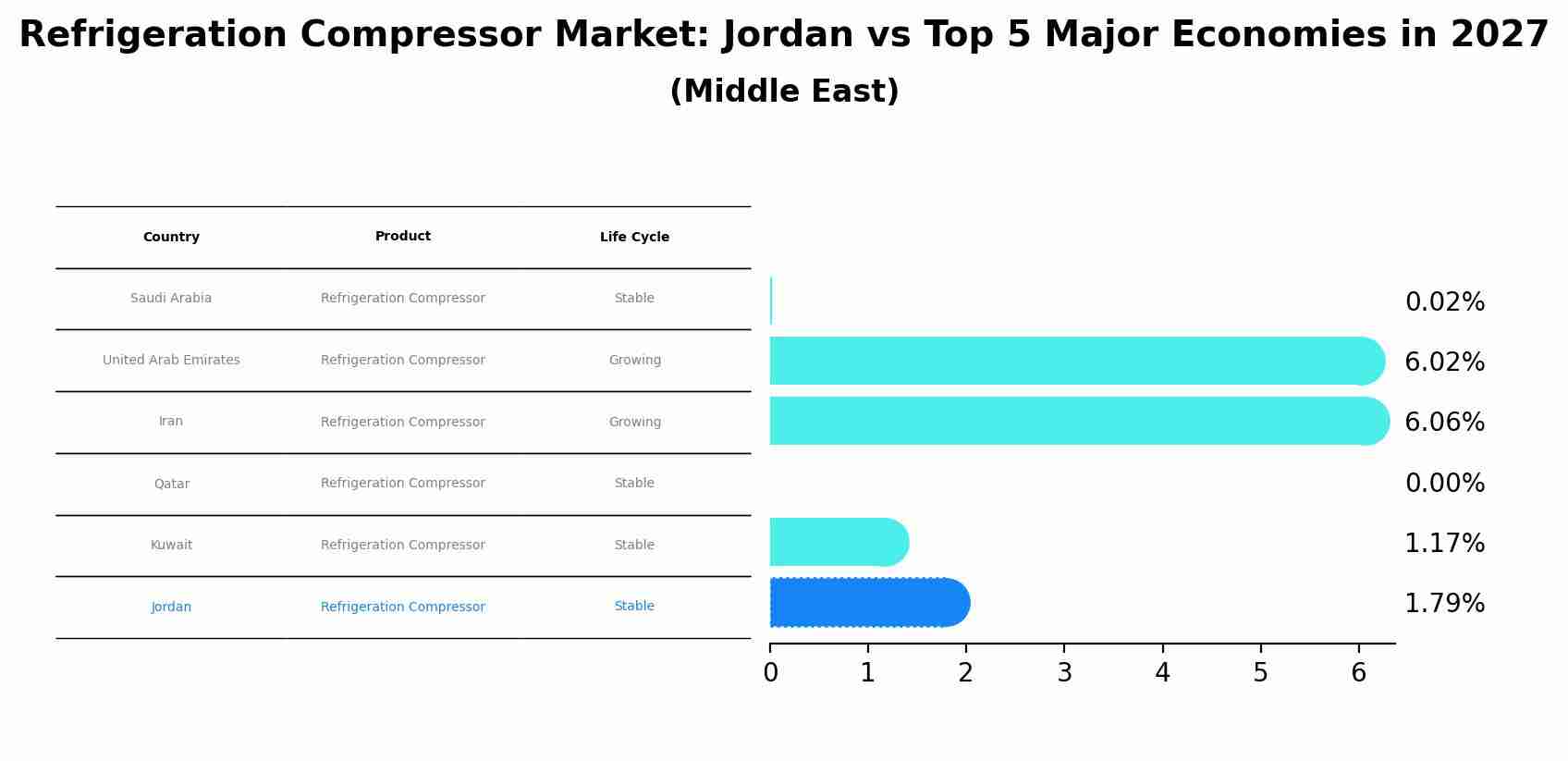 Refrigeration Compressor Market: Jordan vs Top 5 Major Economies in 2027
(Middle East)

| Country | Product | Life Cycle |
|---|---|---|
| Saudi Arabia | Refrigeration Compressor | Stable |
| United Arab Emirates | Refrigeration Compressor | Growing |
| Iran | Refrigeration Compressor | Growing |
| Qatar | Refrigeration Compressor | Stable |
| Kuwait | Refrigeration Compressor | Stable |
| Jordan | Refrigeration Compressor | Stable |

0.02%
6.02%
6.06%
0.00%
1.17%
1.79%

0 1 2 3 4 5 6